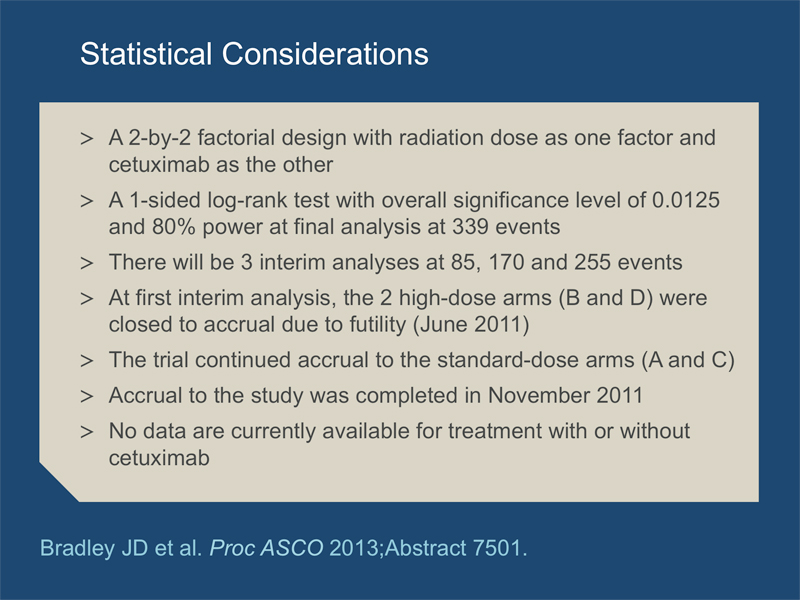 Statistical Considerations

> A 2-by-2 factorial design with radiation dose as one factor and cetuximab as the other

> A 1-sided log-rank test with overall significance level of 0.0125 and 80% power at final analysis at 339 events

> There will be 3 interim analyses at 85, 170 and 255 events

> At first interim analysis, the 2 high-dose arms (B and D) were closed to accrual due to futility (June 2011)

> The trial continued accrual to the standard-dose arms (A and C)

> Accrual to the study was completed in November 2011

> No data are currently available for treatment with or without cetuximab

Bradley JD et al. Proc ASCO 2013;Abstract 7501.